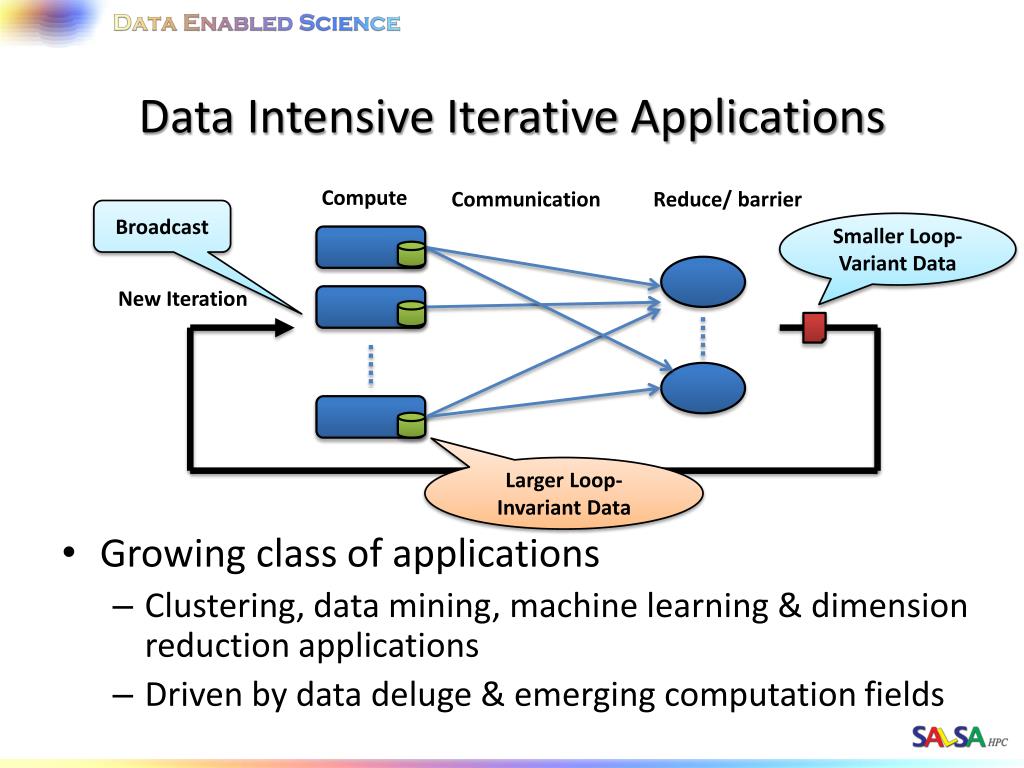 DATA ENABLED SCIENCE

Data Intensive Iterative Applications

Compute

Communication

Reduce/ barrier

Broadcast

Smaller Loop-Variant Data

New Iteration

Larger Loop-Invariant Data

• Growing class of applications
– Clustering, data mining, machine learning & dimension reduction applications
– Driven by data deluge & emerging computation fields

SALSA HPC